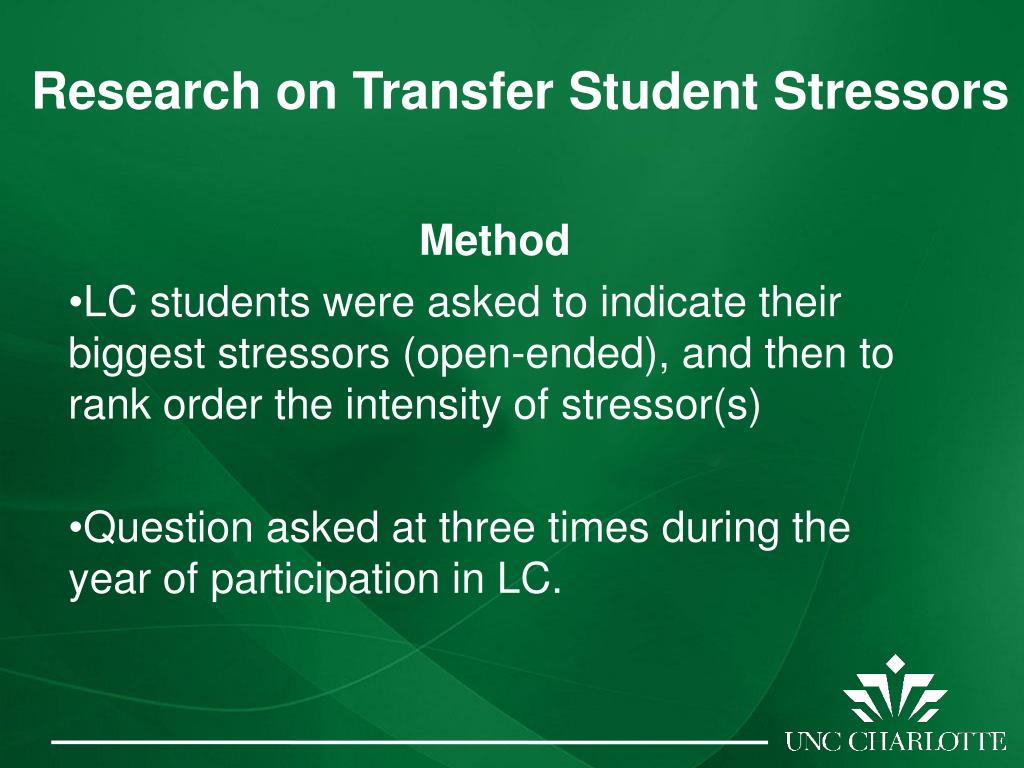 Research on Transfer Student Stressors

Method

•LC students were asked to indicate their biggest stressors (open-ended), and then to rank order the intensity of stressor(s)

•Question asked at three times during the year of participation in LC.

UNC CHARLOTTE